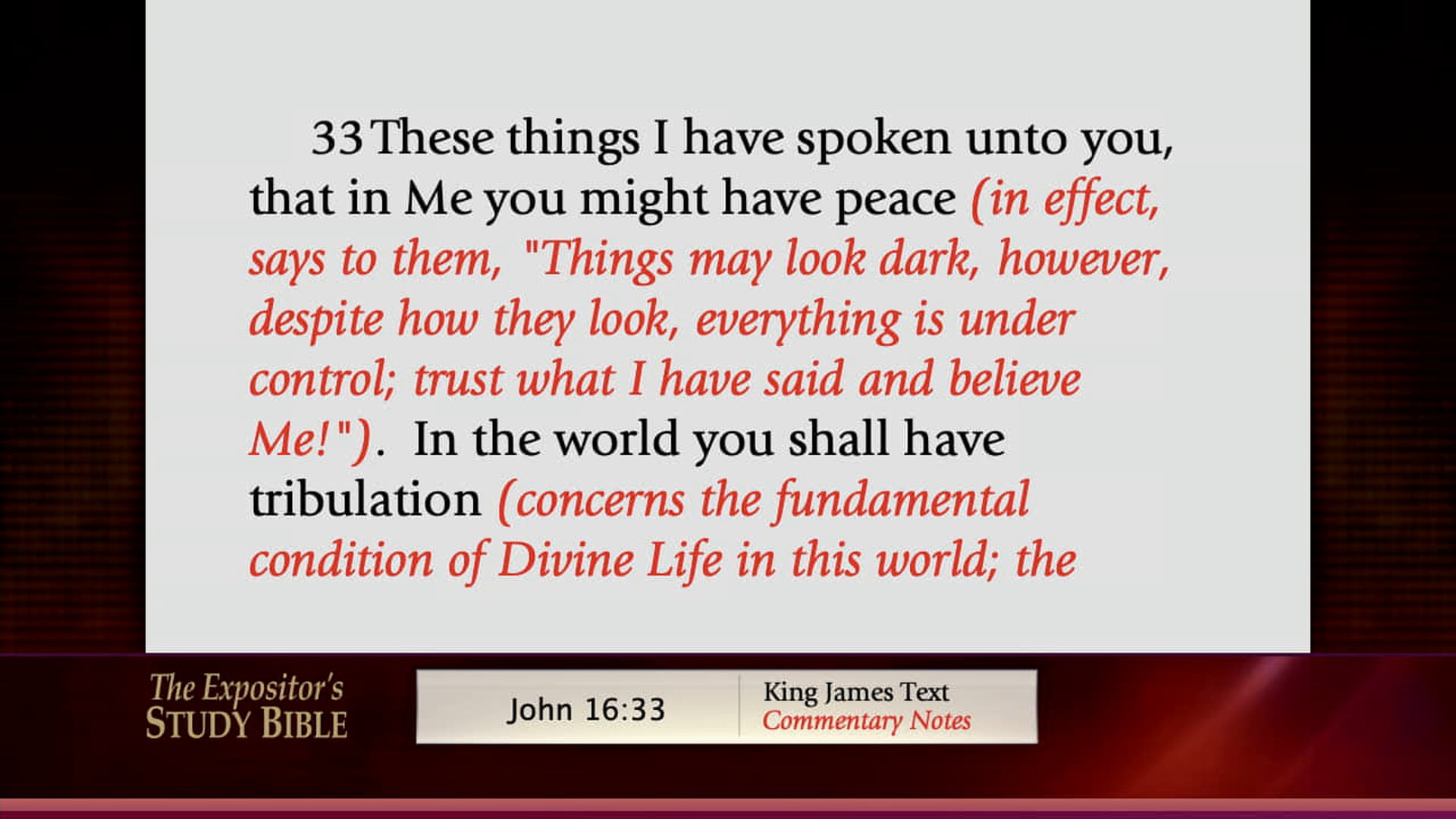 33 These things I have spoken unto you, that in Me you might have peace (in effect, says to them, "Things may look dark, however, despite how they look, everything is under control; trust what I have said and believe Me!"). In the world you shall have tribulation (concerns the fundamental condition of Divine Life in this world; the

The Expositor's STUDY BIBLE

John 16:33

King James Text
Commentary Notes